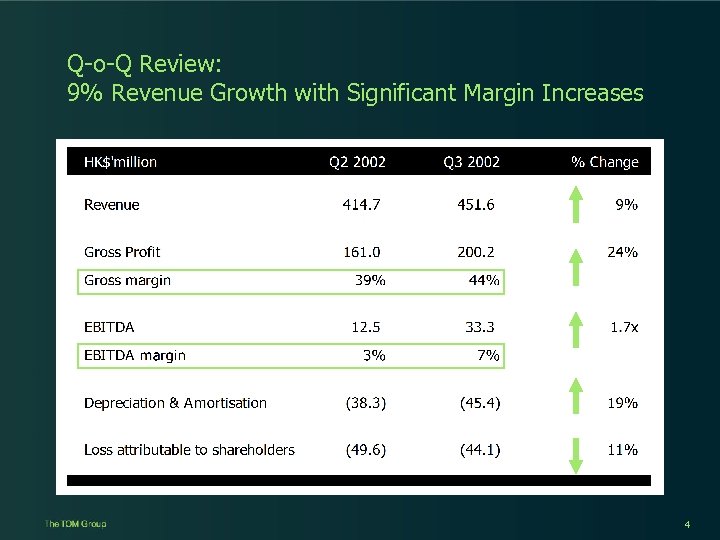 Q-o-Q Review:
9% Revenue Growth with Significant Margin Increases

| HK$'million | Q2 2002 | Q3 2002 | % Change |
|---|---|---|---|
| Revenue | 414.7 | 451.6 | 9% |
| Gross Profit | 161.0 | 200.2 | 24% |
| Gross margin | 39% | 44% | |
| EBITDA | 12.5 | 33.3 | 1.7x |
| EBITDA margin | 3% | 7% | |
| Depreciation & Amortisation | (38.3) | (45.4) | 19% |
| Loss attributable to shareholders | (49.6) | (44.1) | 11% |

The TOM Group

4